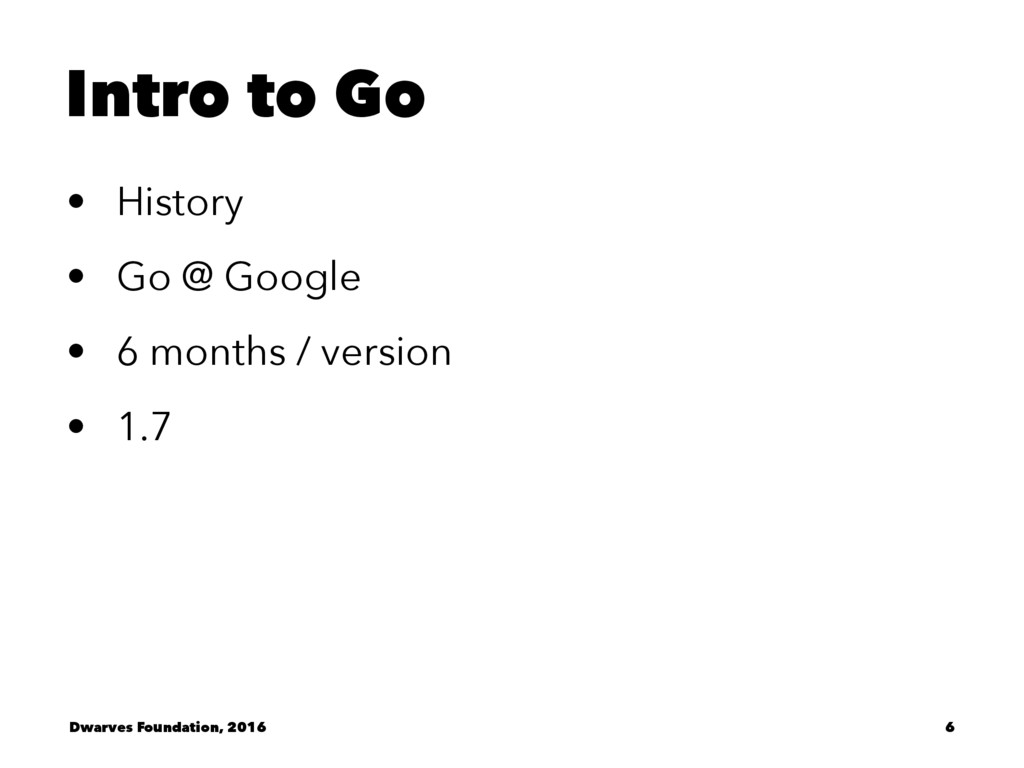 Intro to Go

• History
• Go @ Google
• 6 months / version
• 1.7

Dwarves Foundation, 2016

6